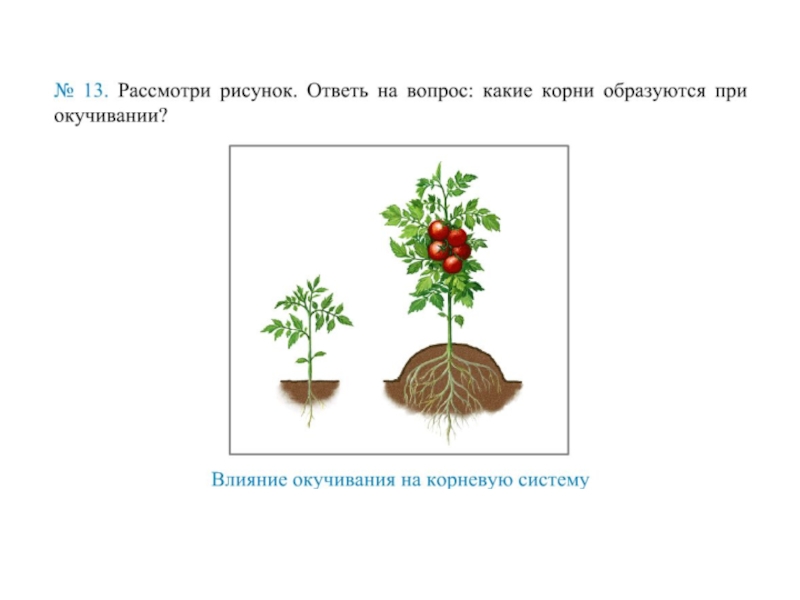 № 13. Рассмотри рисунок. Ответь на вопрос: какие корни образуются при окучивании?

Влияние окучивания на корневую систему